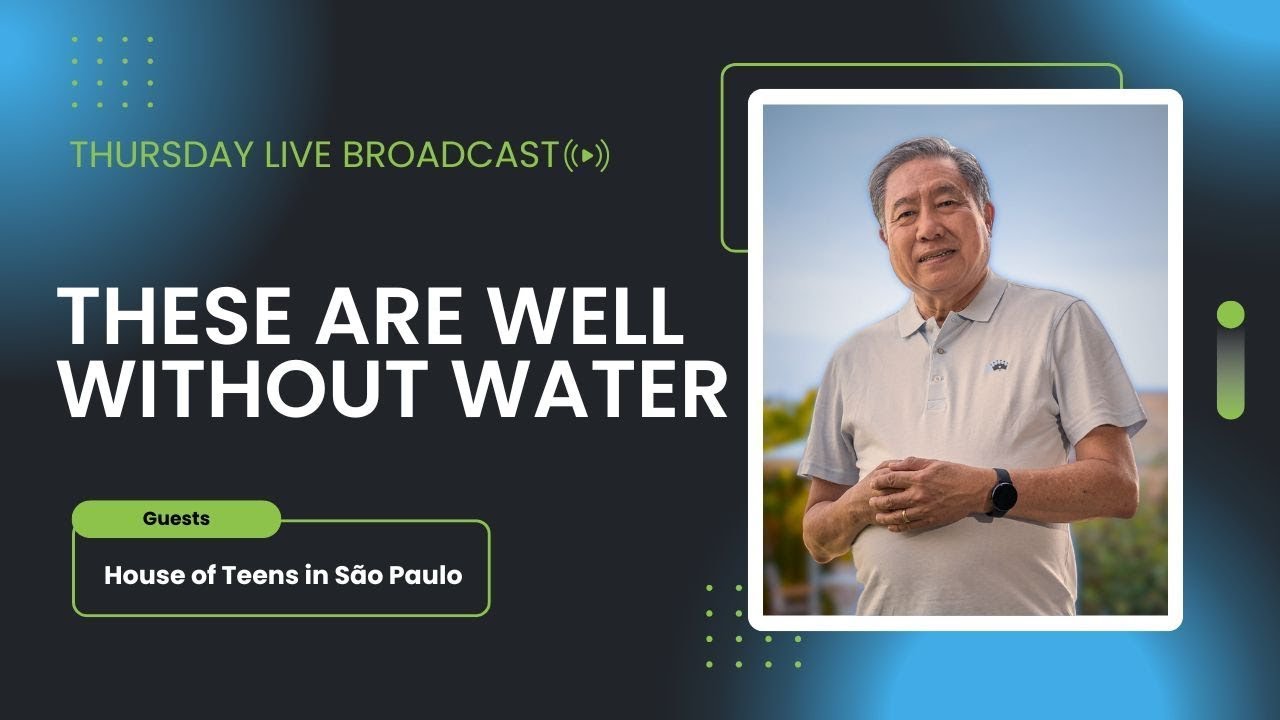 THURSDAY LIVE BROADCAST

THESE ARE WELL WITHOUT WATER

Guests

House of Teens in São Paulo